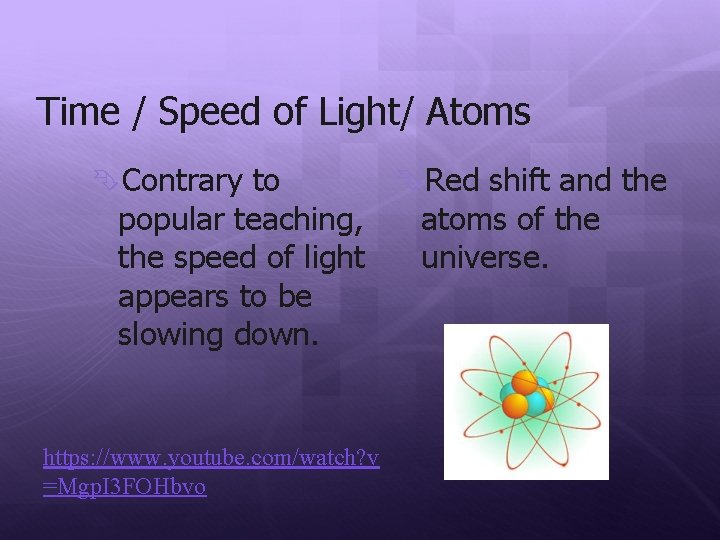 Time / Speed of Light/ Atoms

Contrary to popular teaching, the speed of light appears to be slowing down.

https://www.youtube.com/watch?v=MgpI3FOHbvo

Red shift and the atoms of the universe.